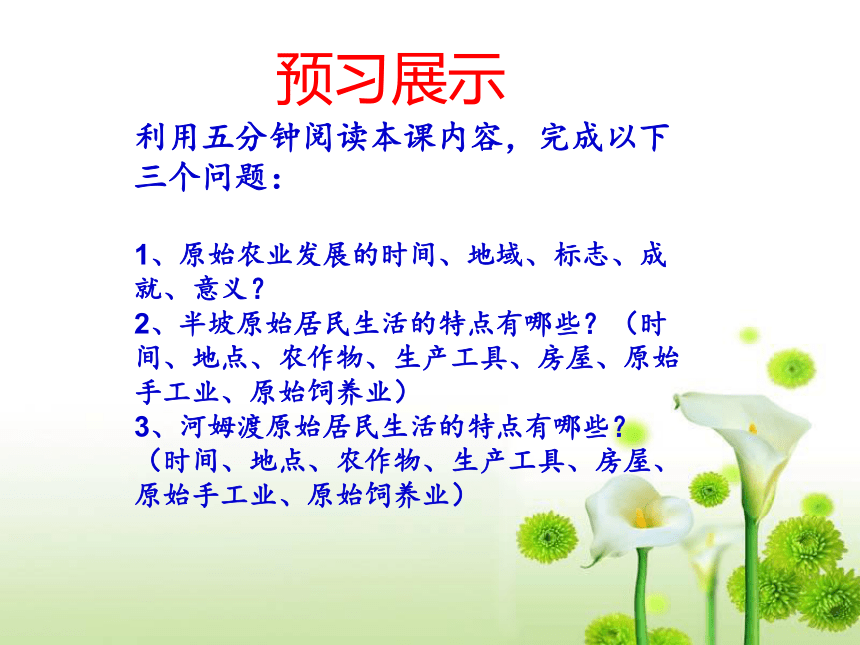 预习展示

利用五分钟阅读本课内容，完成以下三个问题：

1、原始农业发展的时间、地域、标志、成就、意义？
2、半坡原始居民生活的特点有哪些？（时间、地点、农作物、生产工具、房屋、原始手工业、原始饲养业）
3、河姆渡原始居民生活的特点有哪些？（时间、地点、农作物、生产工具、房屋、原始手工业、原始饲养业）